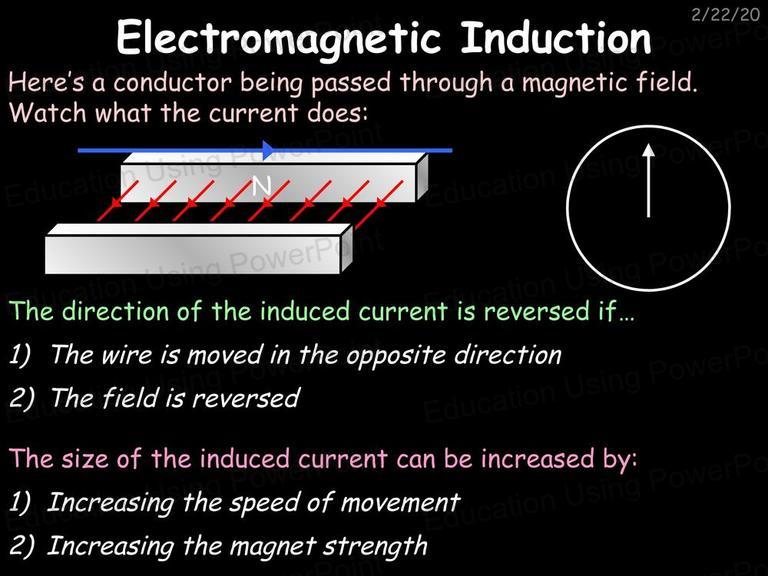 2/22/20

Electromagnetic Induction

Here's a conductor being passed through a magnetic field. Watch what the current does:

N

The direction of the induced current is reversed if…

1) The wire is moved in the opposite direction

2) The field is reversed

The size of the induced current can be increased by:

1) Increasing the speed of movement

2) Increasing the magnet strength

Education Using PowerPoint